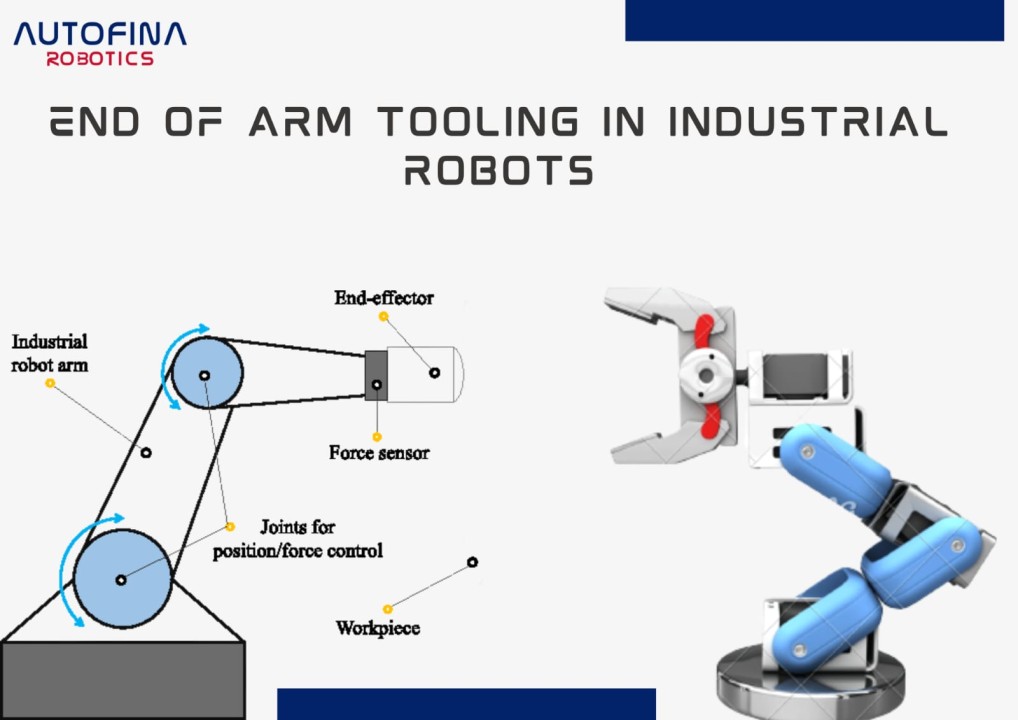 AUTOFINA
ROBOTICS

END OF ARM TOOLING IN INDUSTRIAL ROBOTS

Industrial robot arm

End-effector

Force sensor

Joints for position/force control

Workpiece